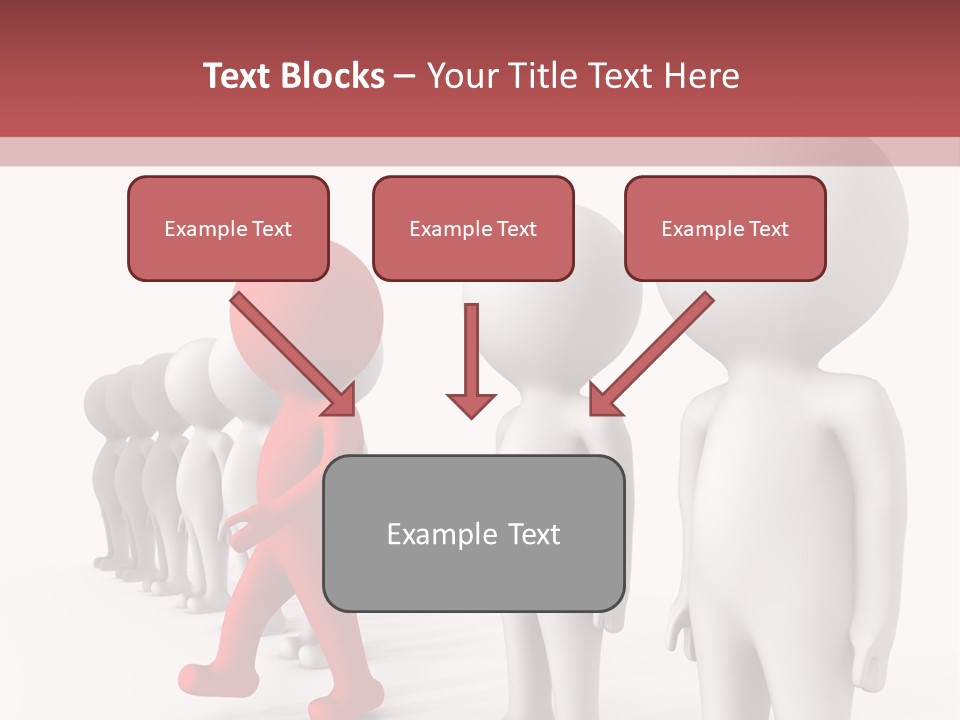 Text Blocks – Your Title Text Here

Example Text

Example Text

Example Text

Example Text